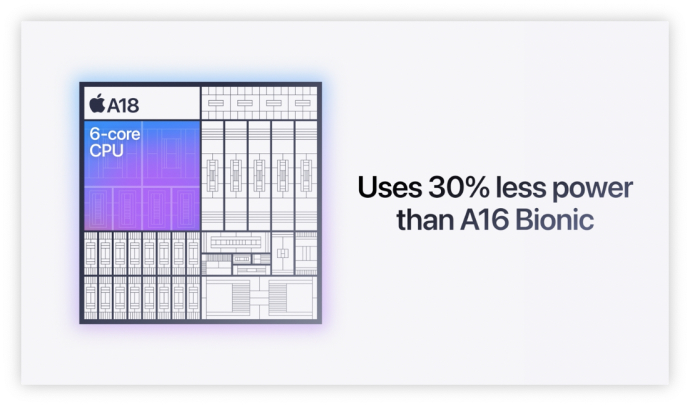 A18

6-core CPU

Uses 30% less power than A16 Bionic